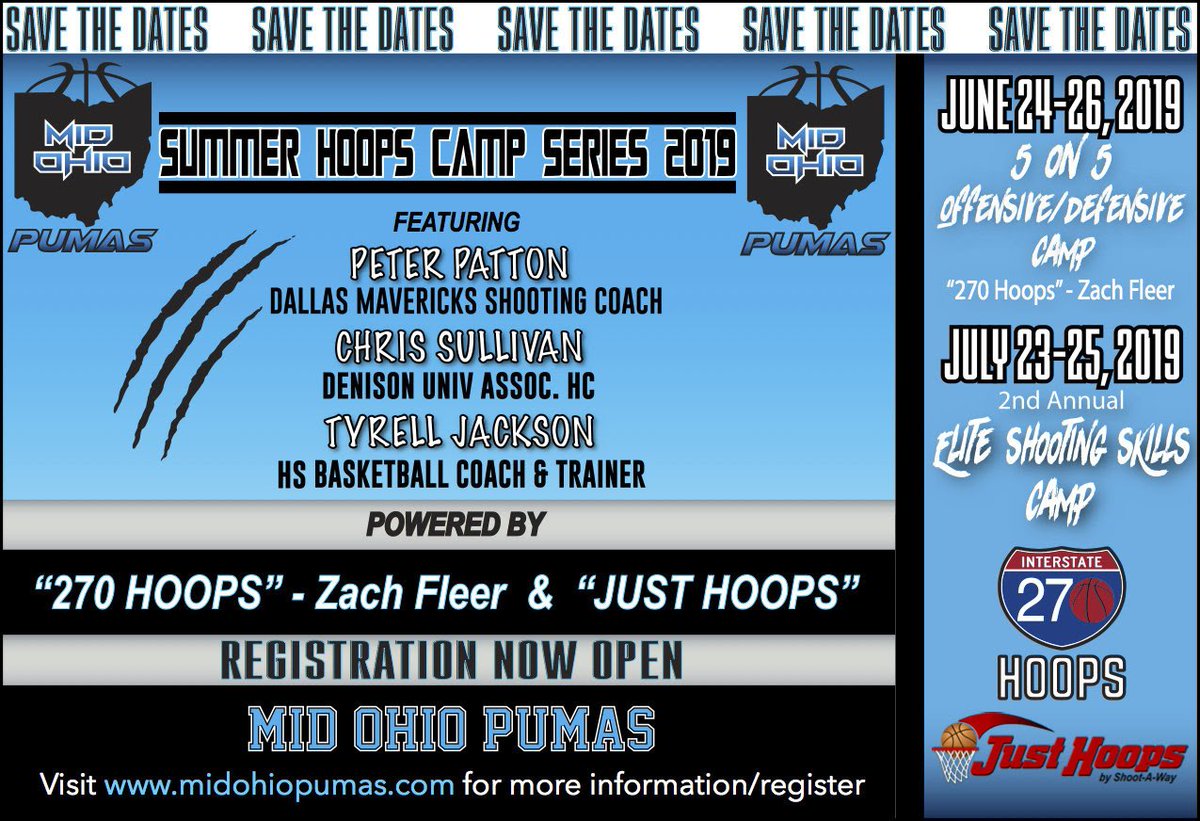 SAVE THE DATES SAVE THE DATES SAVE THE DATES SAVE THE DATES SAVE THE DATES

MID OHIO
PUMAS

SUMMER HOOPS CAMP SERIES 2019

MID OHIO
PUMAS

FEATURING
PETER PATTON
DALLAS MAVERICKS SHOOTING COACH
CHRIS SULLIVAN
DENISON UNIV ASSOC. HC
TYRELL JACKSON
HS BASKETBALL COACH & TRAINER

POWERED BY

"270 HOOPS" - Zach Fleer & "JUST HOOPS"

REGISTRATION NOW OPEN

MID OHIO PUMAS

Visit www.midohiopumas.com for more information/register

JUNE 24-26, 2019
5 ON 5
OFFENSIVE/DEFENSIVE
CAMP
"270 Hoops" - Zach Fleer

JULY 23-25, 2019
2nd Annual
ELITE SHOOTING SKILLS
CAMP

INTERSTATE
270
HOOPS

Just Hoops
by Shoot-A-Way